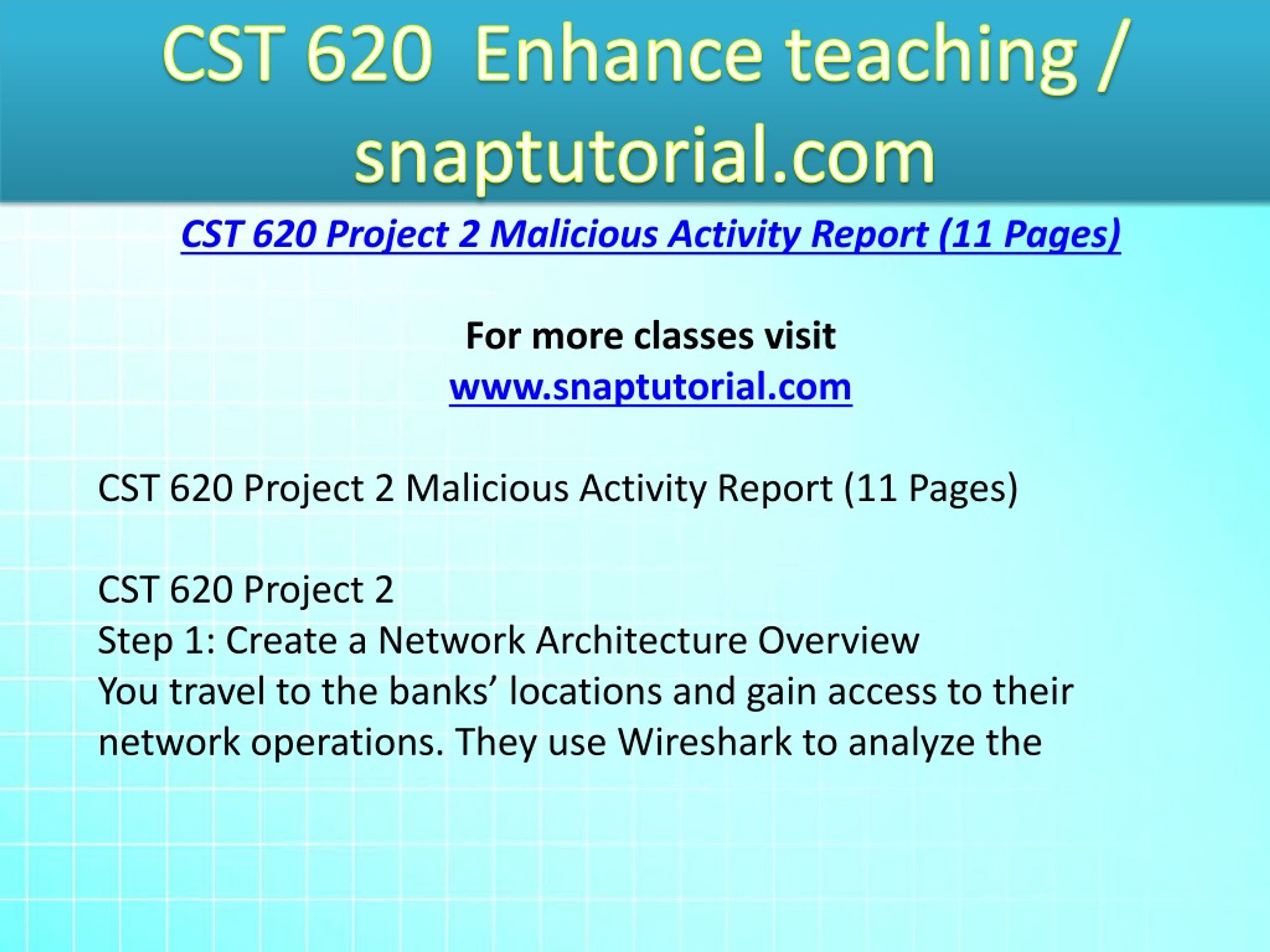 CST 620 Enhance teaching / snaptutorial.com

CST 620 Project 2 Malicious Activity Report (11 Pages)

For more classes visit
www.snaptutorial.com

CST 620 Project 2 Malicious Activity Report (11 Pages)

CST 620 Project 2
Step 1: Create a Network Architecture Overview
You travel to the banks’ locations and gain access to their network operations. They use Wireshark to analyze the